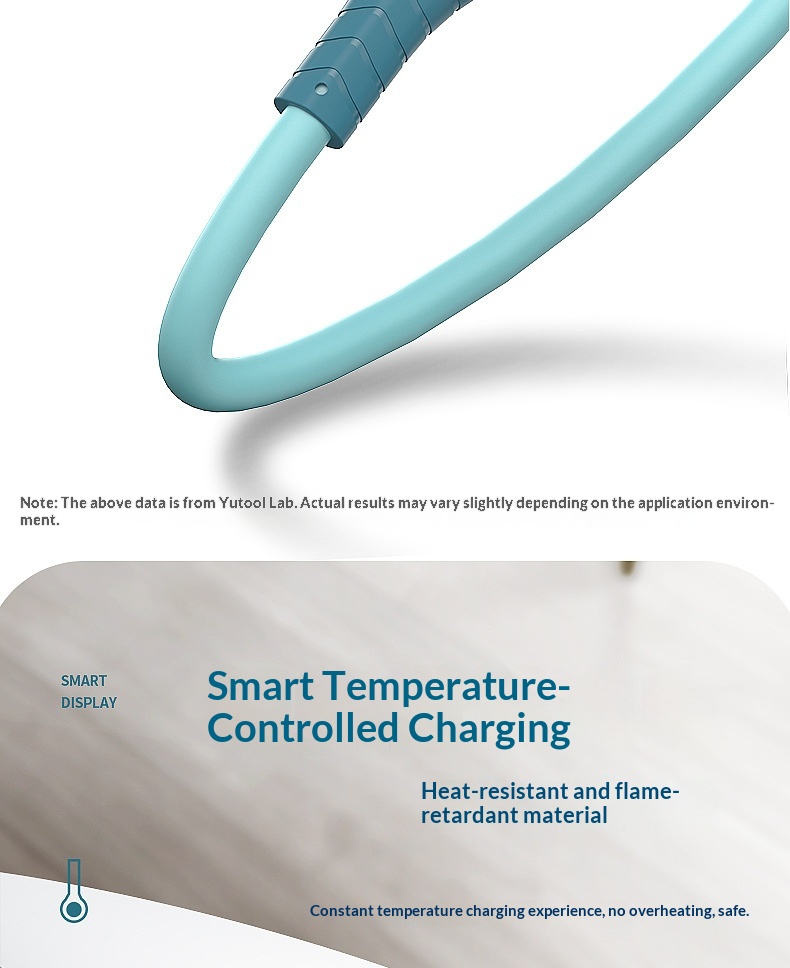 Note: The above data is from Yutool Lab. Actual results may vary slightly depending on the application environment.

SMART
DISPLAY

Smart Temperature-Controlled Charging

Heat-resistant and flame-retardant material

Constant temperature charging experience, no overheating, safe.